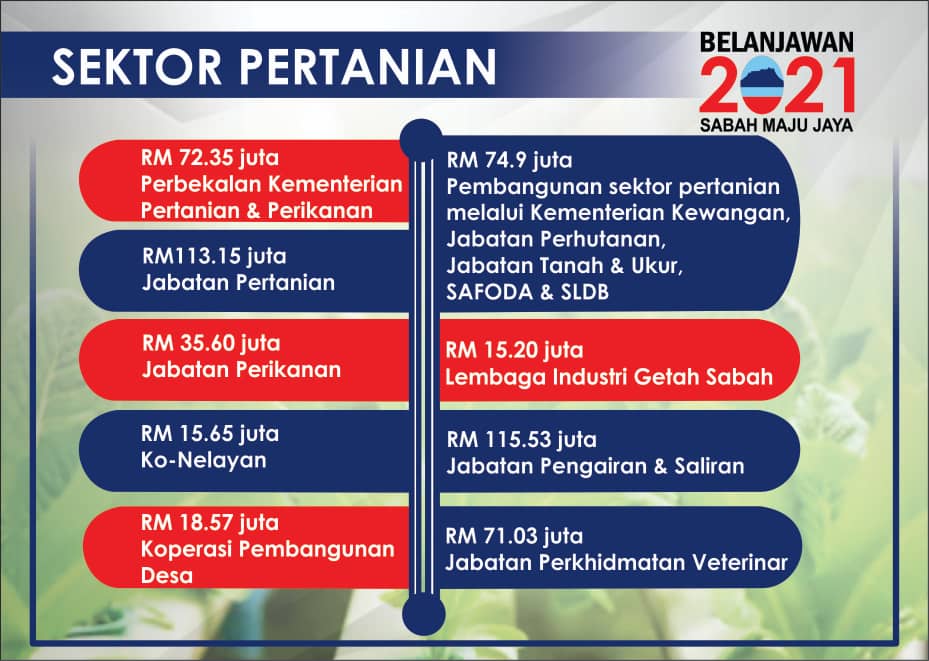 SEKTOR PERTANIAN

BELANJAWAN 2021 SABAH MAJU JAYA

RM 72.35 juta
Perbekalan Kementerian Pertanian & Perikanan

RM113.15 juta
Jabatan Pertanian

RM 35.60 juta
Jabatan Perikanan

RM 15.65 juta
Ko-Nelayan

RM 18.57 juta
Koperasi Pembangunan Desa

RM 74.9 juta
Pembangunan sektor pertanian melalui Kementerian Kewangan, Jabatan Perhutanan, Jabatan Tanah & Ukur, SAFODA & SLDB

RM 15.20 juta
Lembaga Industri Getah Sabah

RM 115.53 juta
Jabatan Pengairan & Saliran

RM 71.03 juta
Jabatan Perkhidmatan Veterinar